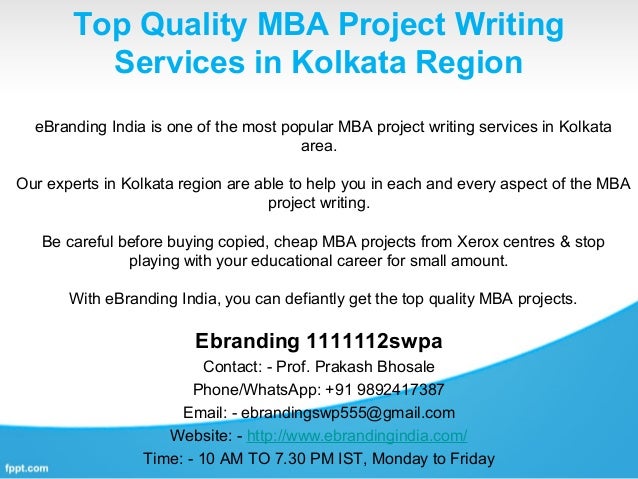 Top Quality MBA Project Writing Services in Kolkata Region

eBranding India is one of the most popular MBA project writing services in Kolkata area.

Our experts in Kolkata region are able to help you in each and every aspect of the MBA project writing.

Be careful before buying copied, cheap MBA projects from Xerox centres & stop playing with your educational career for small amount.

With eBranding India, you can defiantly get the top quality MBA projects.

Ebranding 1111112swpa
Contact: - Prof. Prakash Bhosale
Phone/WhatsApp: +91 9892417387
Email: - ebrandingswp555@gmail.com
Website: - http://www.ebrandingindia.com/
Time: - 10 AM TO 7.30 PM IST, Monday to Friday

fppt.com